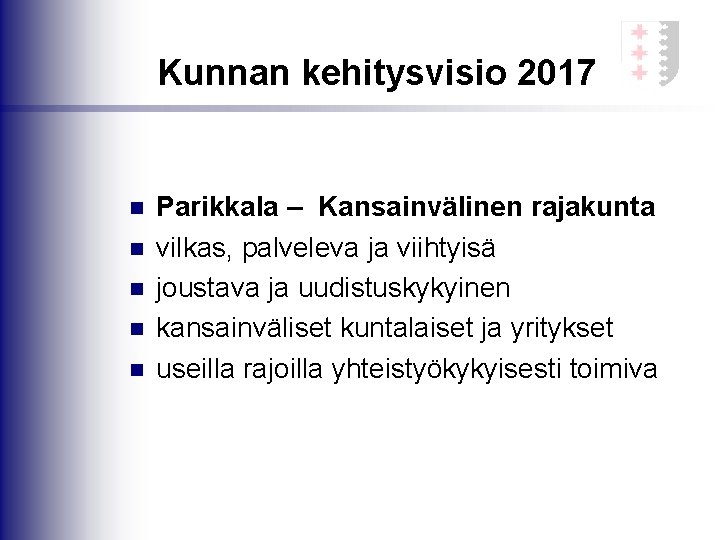 Kunnan kehitysvisio 2017

- Parikkala – Kansainvälinen rajakunta
- vilkas, palveleva ja viihtyisä
- joustava ja uudistuskykyinen
- kansainväliset kuntalaiset ja yritykset
- useilla rajoilla yhteistyökykyisesti toimiva